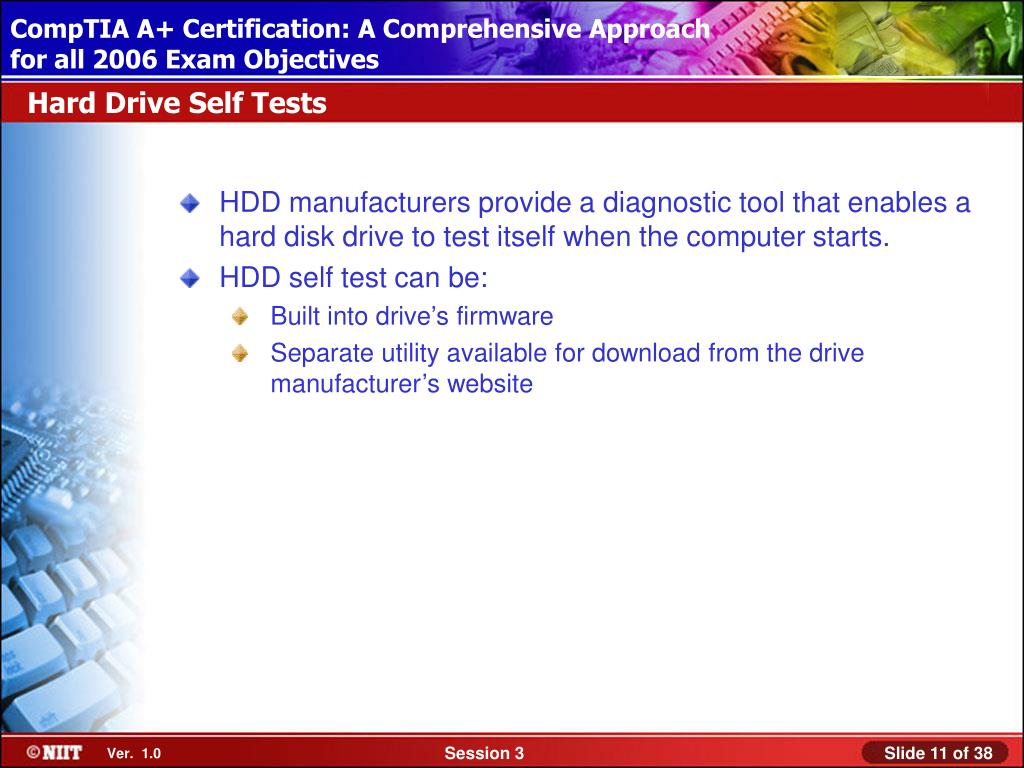 CompTIA A+ Certification: A Comprehensive Approach for all 2006 Exam Objectives

Hard Drive Self Tests

HDD manufacturers provide a diagnostic tool that enables a hard disk drive to test itself when the computer starts.

HDD self test can be:

Built into drive’s firmware

Separate utility available for download from the drive manufacturer’s website

©NIIT Ver. 1.0

Session 3

Slide 11 of 38